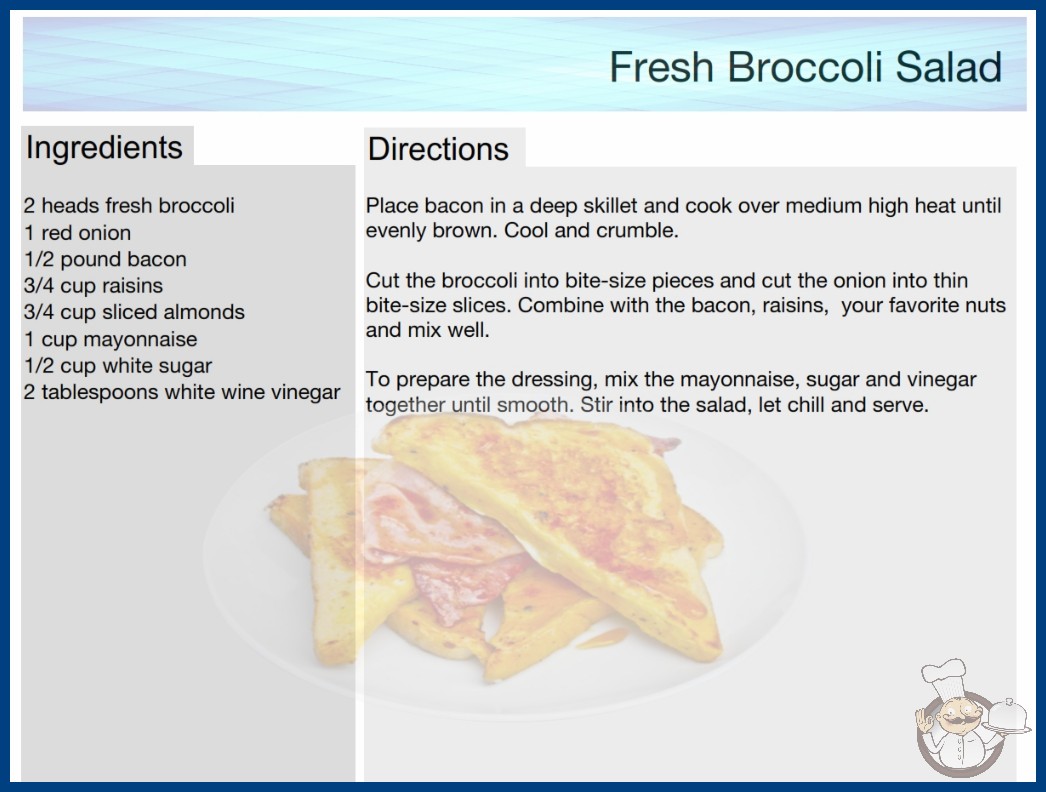 Fresh Broccoli Salad

Ingredients

2 heads fresh broccoli
1 red onion
1/2 pound bacon
3/4 cup raisins
3/4 cup sliced almonds
1 cup mayonnaise
1/2 cup white sugar
2 tablespoons white wine vinegar

Directions

Place bacon in a deep skillet and cook over medium high heat until evenly brown. Cool and crumble.

Cut the broccoli into bite-size pieces and cut the onion into thin bite-size slices. Combine with the bacon, raisins, your favorite nuts and mix well.

To prepare the dressing, mix the mayonnaise, sugar and vinegar together until smooth. Stir into the salad, let chill and serve.